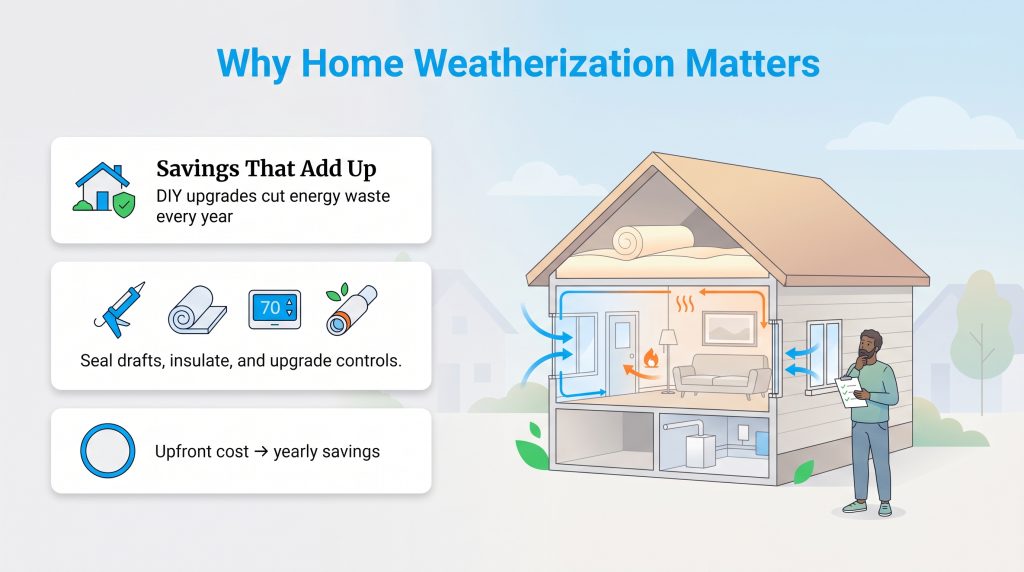 Why Home Weatherization Matters

Savings That Add Up
DIY upgrades cut energy waste every year

70

Seal drafts, insulate, and upgrade controls.

Upfront cost → yearly savings